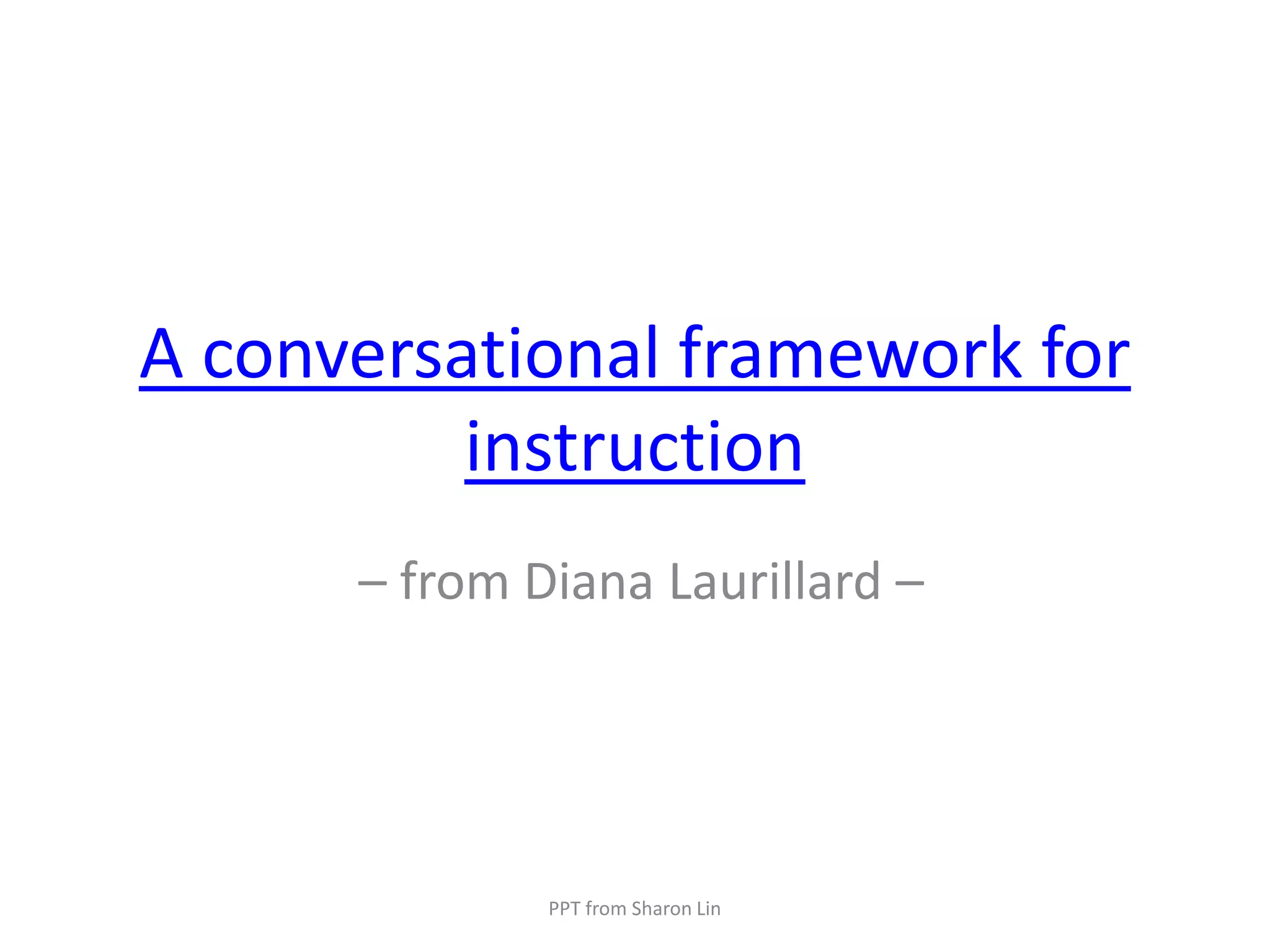 A conversational framework for instruction

– from Diana Laurillard –

PPT from Sharon Lin